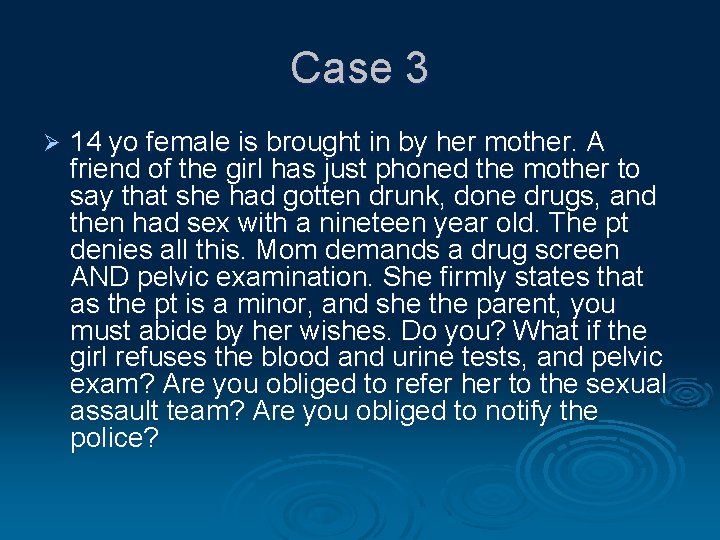 Case 3

➢ 14 yo female is brought in by her mother. A friend of the girl has just phoned the mother to say that she had gotten drunk, done drugs, and then had sex with a nineteen year old. The pt denies all this. Mom demands a drug screen AND pelvic examination. She firmly states that as the pt is a minor, and she the parent, you must abide by her wishes. Do you? What if the girl refuses the blood and urine tests, and pelvic exam? Are you obliged to refer her to the sexual assault team? Are you obliged to notify the police?